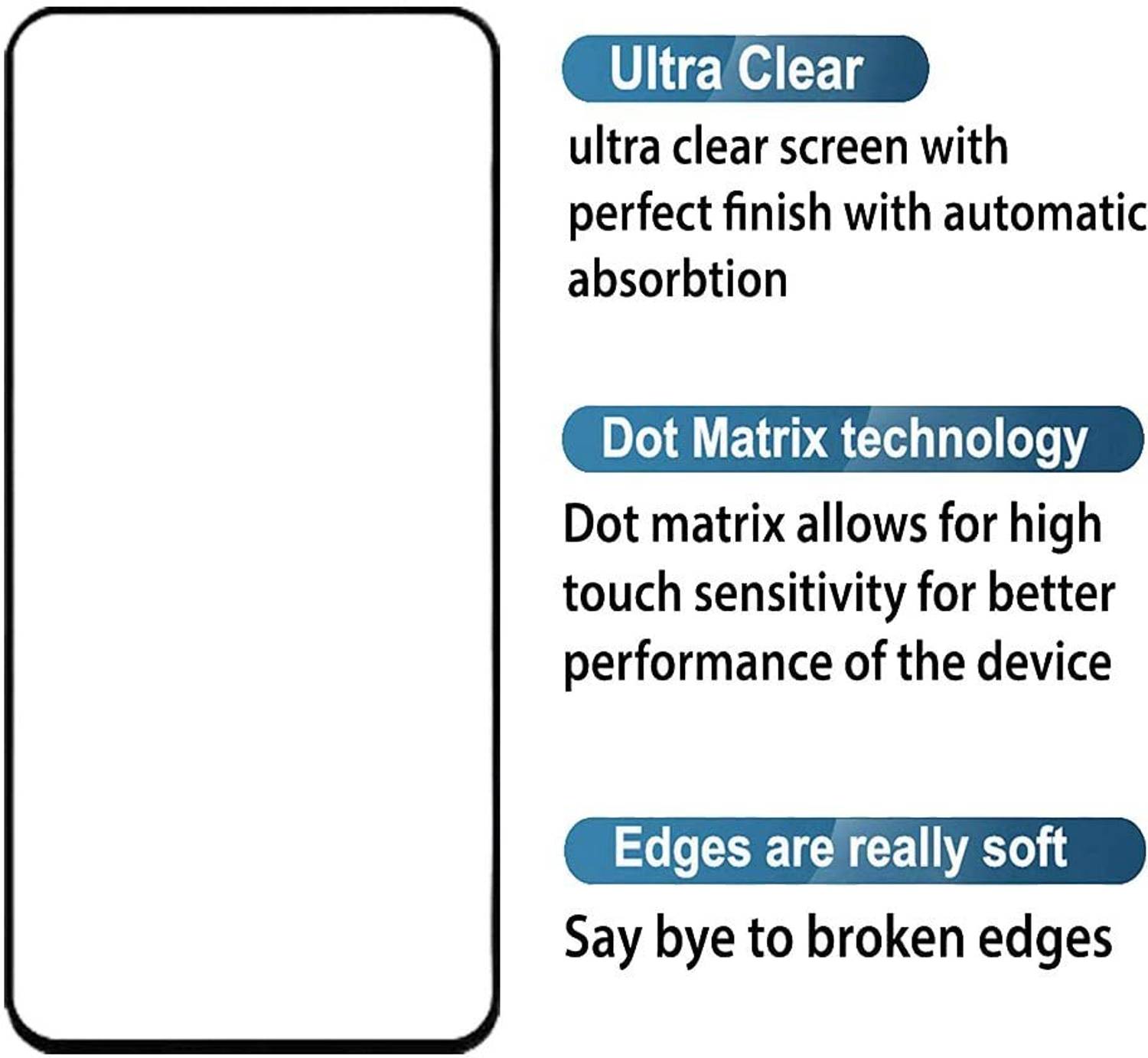 Ultra Clear

ultra clear screen with perfect finish with automatic absorbtion

Dot Matrix technology

Dot matrix allows for high touch sensitivity for better performance of the device

Edges are really soft

Say bye to broken edges